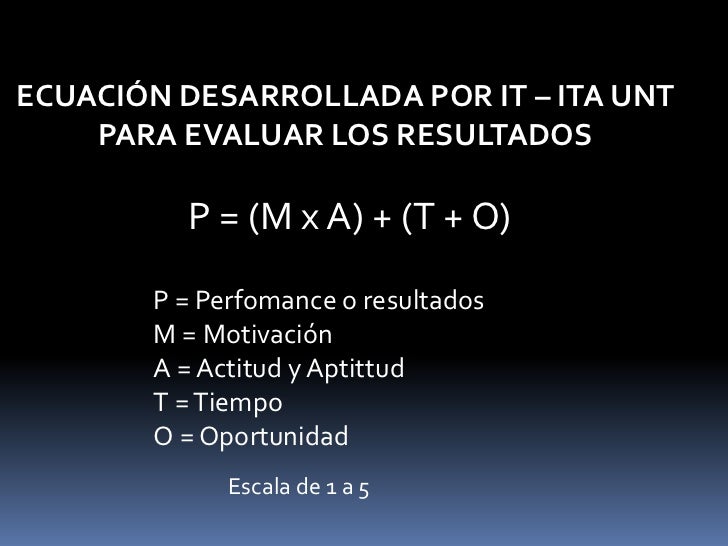 ECUACIÓN DESARROLLADA POR IT – ITA UNT PARA EVALUAR LOS RESULTADOS

$P = (M \times A) + (T + O)$

P = Perfomance o resultados
M = Motivación
A = Actitud y Aptittud
T = Tiempo
O = Oportunidad

Escala de 1 a 5